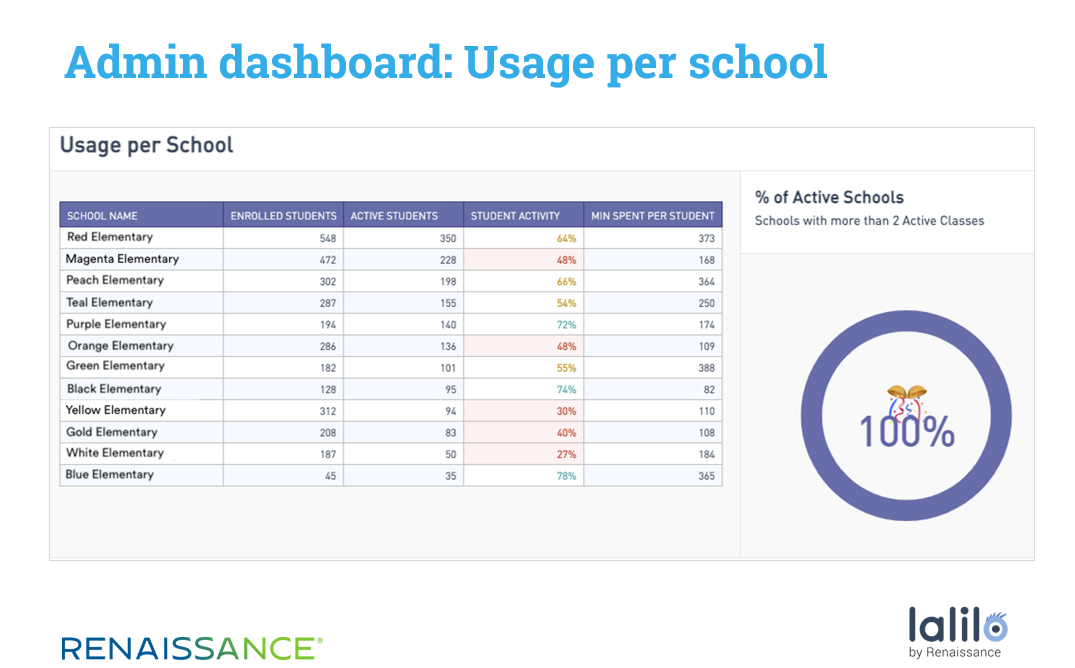 Admin dashboard: Usage per school

Usage per School

| SCHOOL NAME | ENROLLED STUDENTS | ACTIVE STUDENTS | STUDENT ACTIVITY | MIN SPENT PER STUDENT |
|---|---|---|---|---|
| Red Elementary | 548 | 350 | 64% | 373 |
| Magenta Elementary | 472 | 228 | 48% | 168 |
| Peach Elementary | 302 | 198 | 66% | 364 |
| Teal Elementary | 287 | 155 | 54% | 250 |
| Purple Elementary | 194 | 140 | 72% | 174 |
| Orange Elementary | 286 | 136 | 48% | 109 |
| Green Elementary | 182 | 101 | 55% | 388 |
| Black Elementary | 128 | 95 | 74% | 82 |
| Yellow Elementary | 312 | 94 | 30% | 110 |
| Gold Elementary | 208 | 83 | 40% | 108 |
| White Elementary | 187 | 50 | 27% | 184 |
| Blue Elementary | 45 | 35 | 78% | 365 |

% of Active Schools
Schools with more than 2 Active Classes

100%

RENAISSANCE®

lalilo
by Renaissance